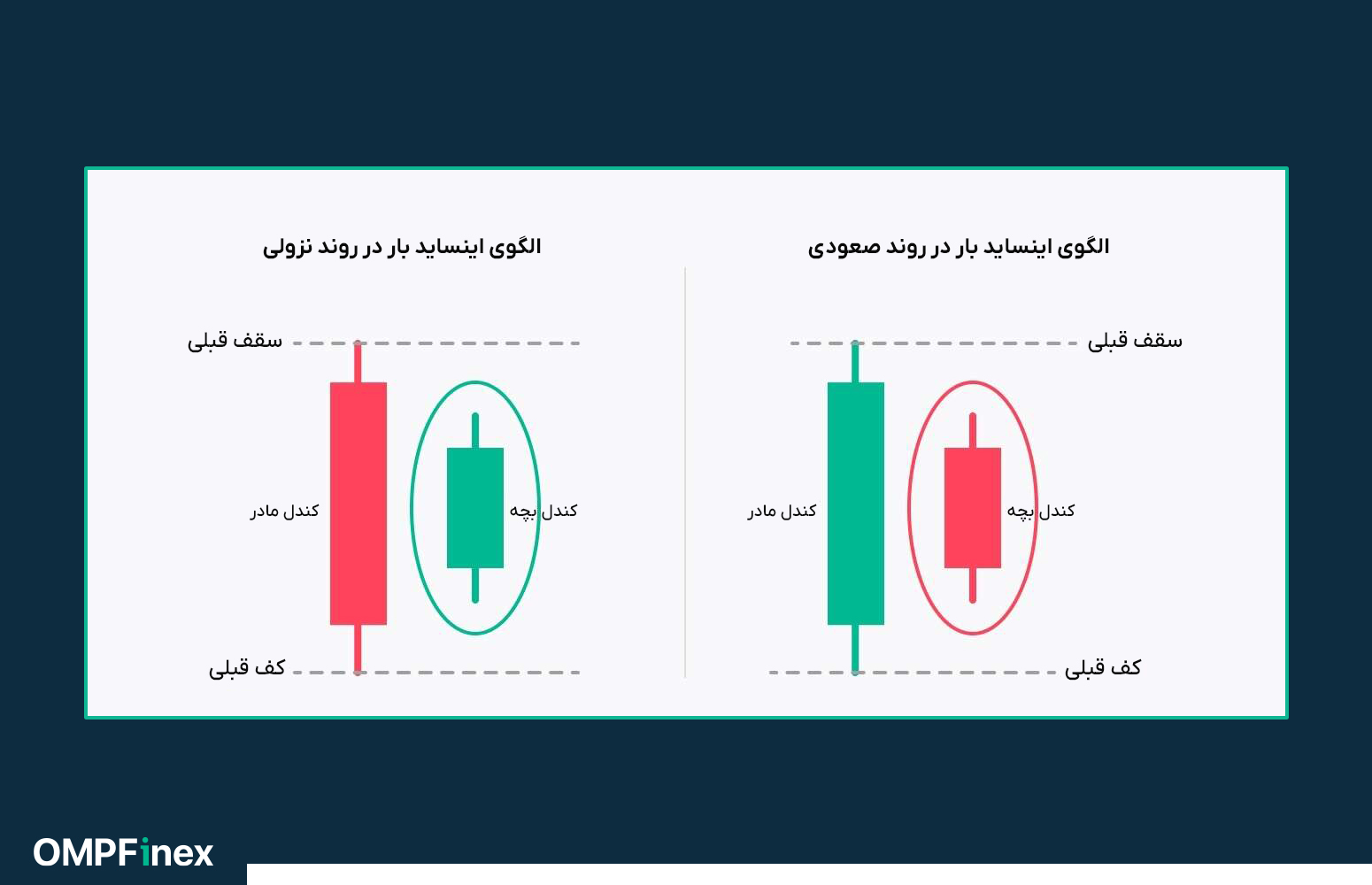 الگوی اینساید بار در روند صعودی

سقف قبلی

کندل مادر

کندل بچه

کف قبلی

الگوی اینساید بار در روند نزولی

سقف قبلی

کندل مادر

کندل بچه

کف قبلی

OMPFinex